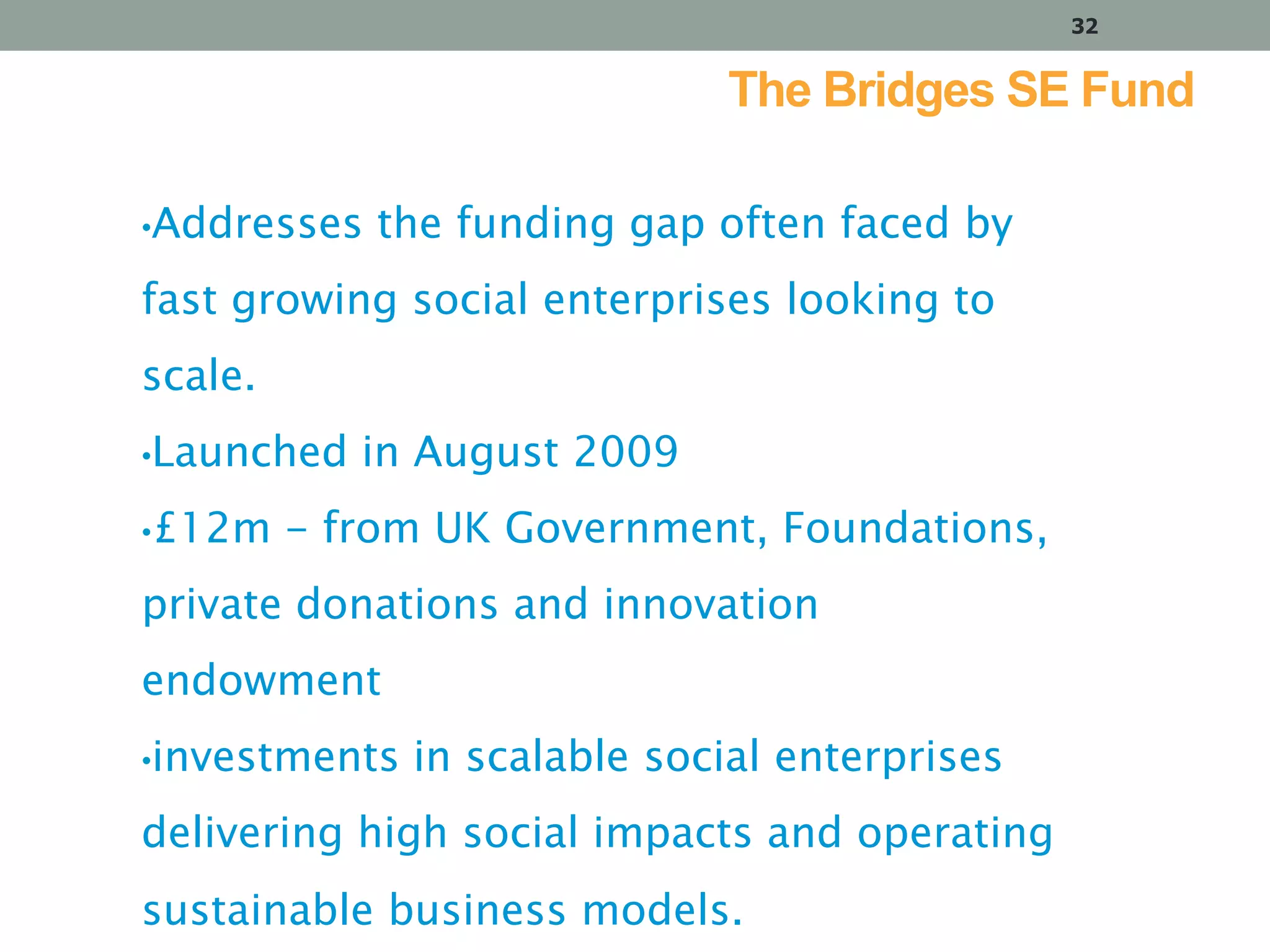 32

The Bridges SE Fund

•Addresses the funding gap often faced by fast growing social enterprises looking to scale.

•Launched in August 2009

•£12m – from UK Government, Foundations, private donations and innovation endowment

•investments in scalable social enterprises delivering high social impacts and operating sustainable business models.